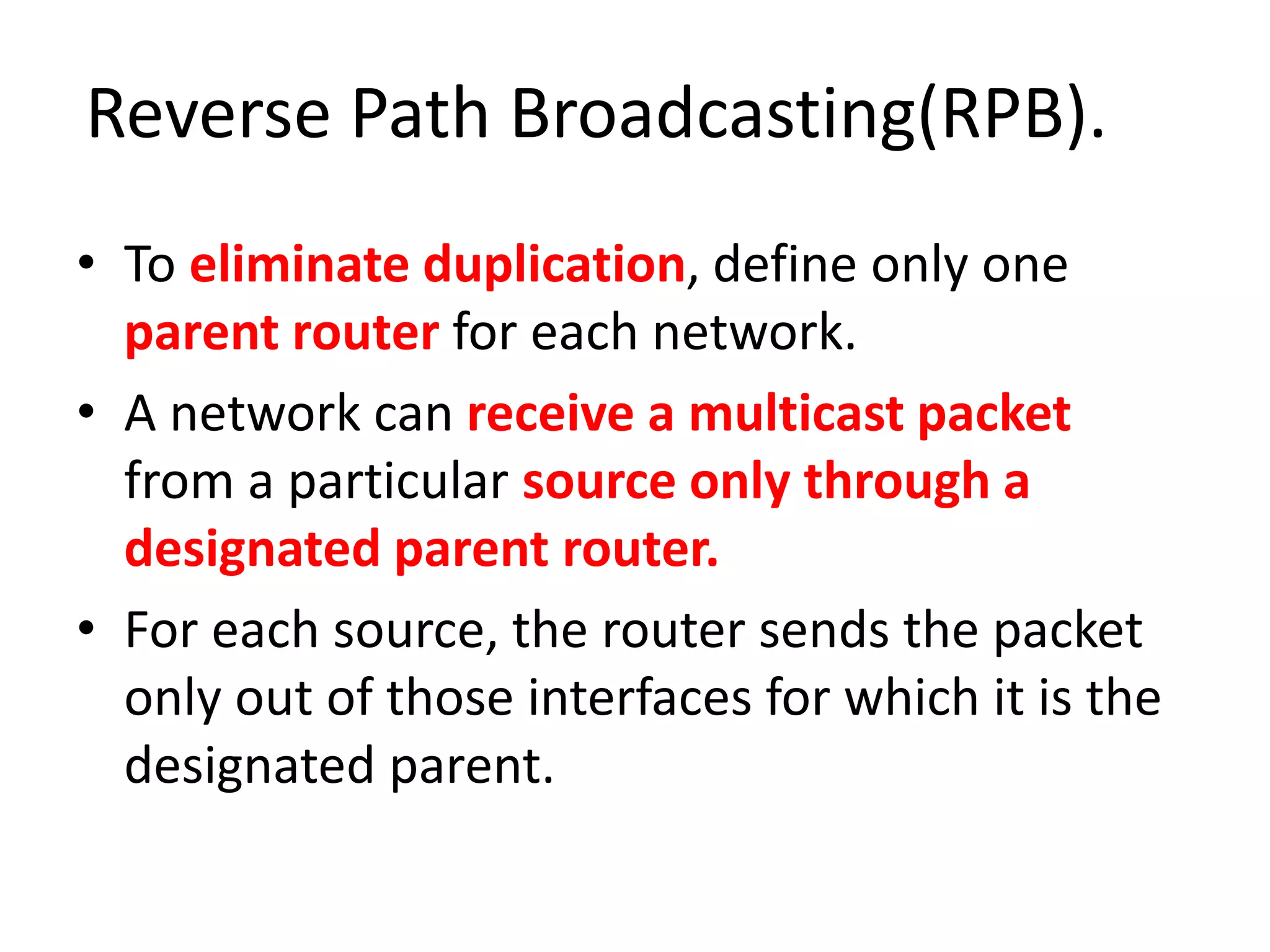 Reverse Path Broadcasting(RPB).

• To eliminate duplication, define only one parent router for each network.

• A network can receive a multicast packet from a particular source only through a designated parent router.

• For each source, the router sends the packet only out of those interfaces for which it is the designated parent.